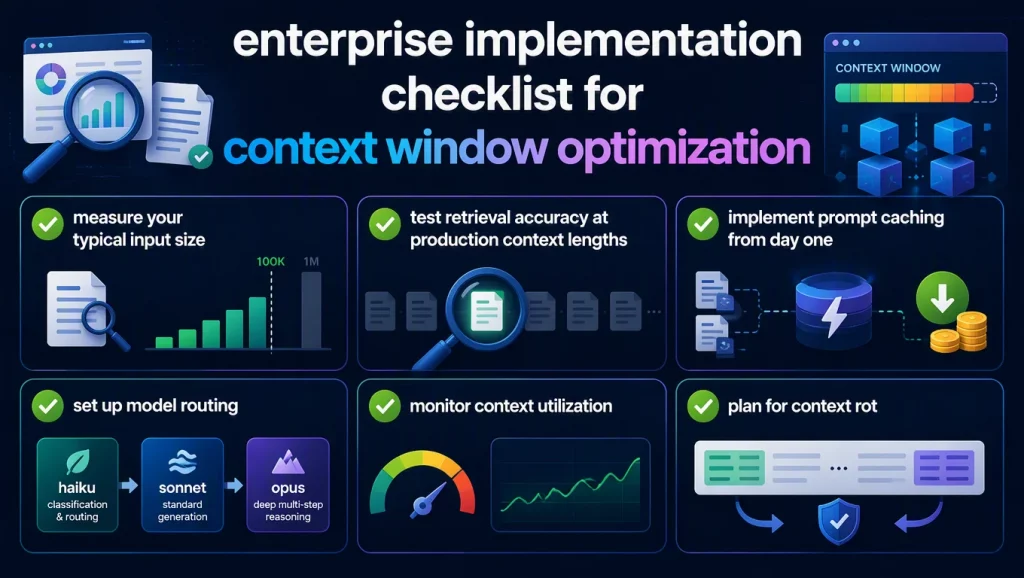 enterprise implementation checklist for context window optimization

CONTEXT WINDOW

measure your typical input size

100K

1M

test retrieval accuracy at production context lengths

implement prompt caching from day one

set up model routing

haiku
classification & routing

sonnet
standard generation

opus
deep multi-step reasoning

monitor context utilization

plan for context rot